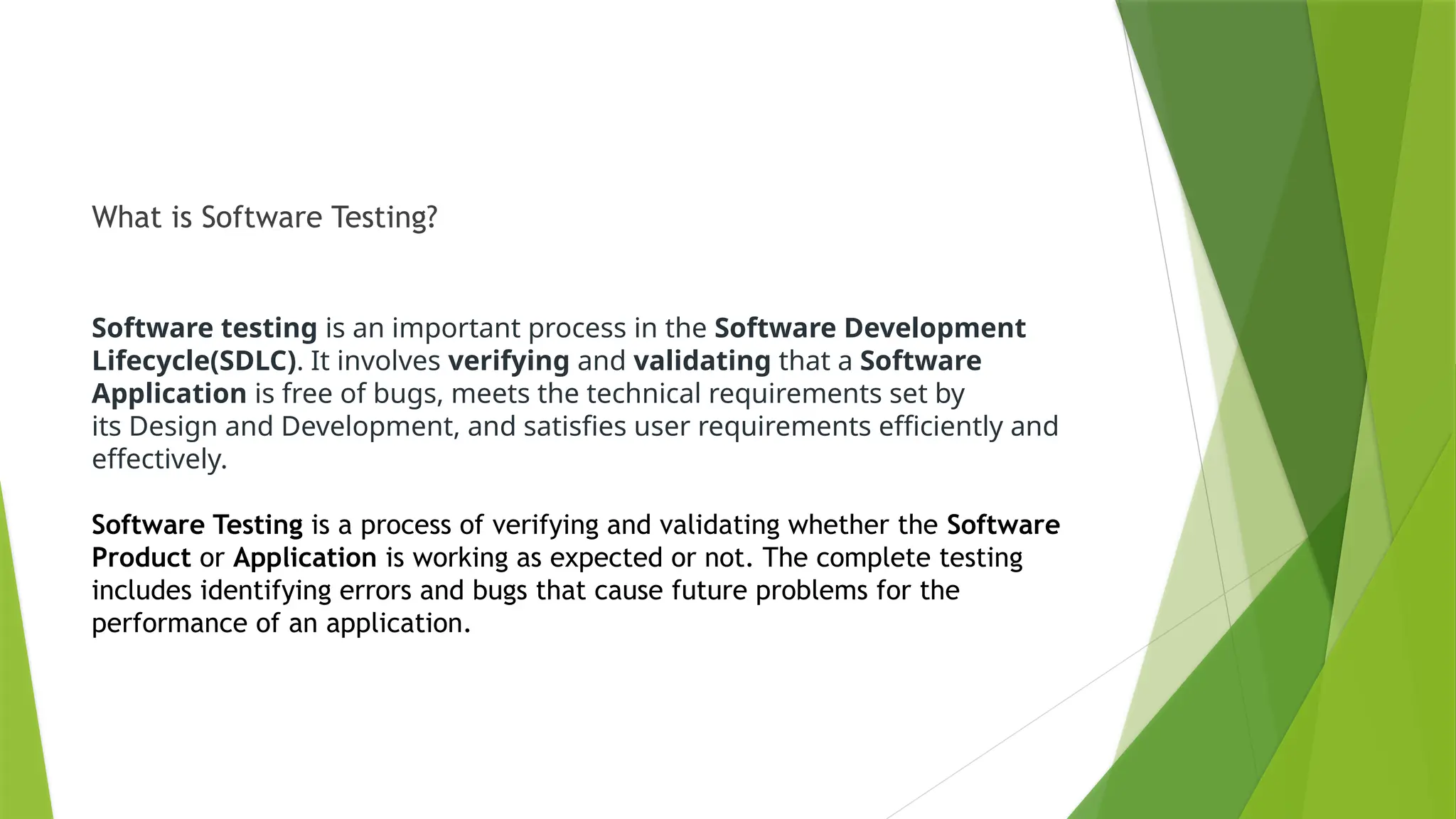 What is Software Testing?

Software testing is an important process in the Software Development Lifecycle(SDLC). It involves verifying and validating that a Software Application is free of bugs, meets the technical requirements set by its Design and Development, and satisfies user requirements efficiently and effectively.

Software Testing is a process of verifying and validating whether the Software Product or Application is working as expected or not. The complete testing includes identifying errors and bugs that cause future problems for the performance of an application.